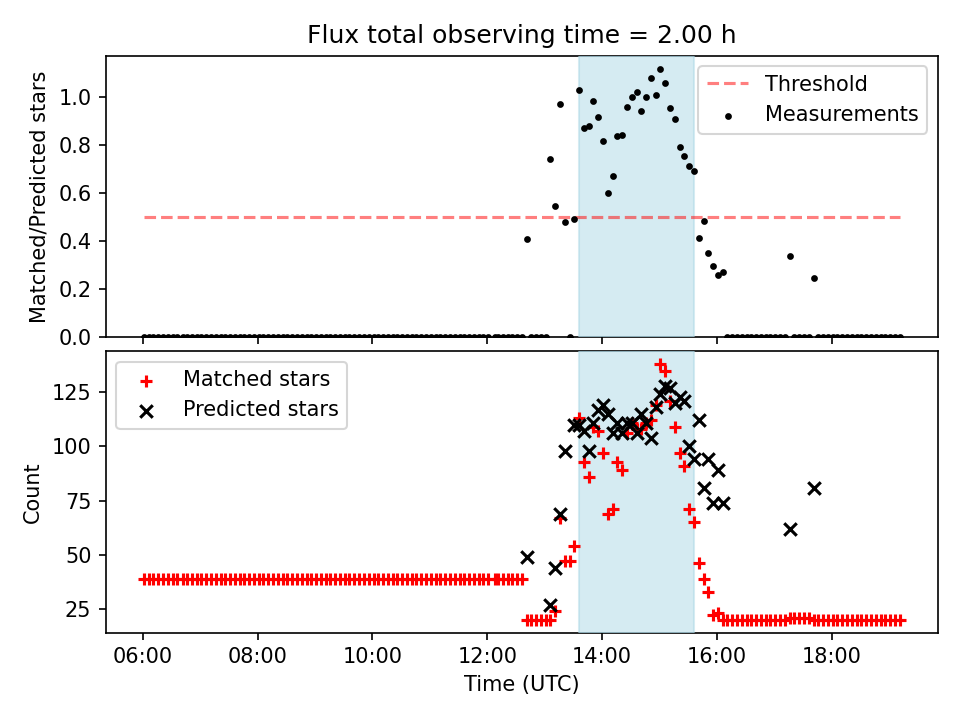 Flux total observing time = 2.00 h

Matched/Predicted stars

1.0
0.8
0.6
0.4
0.2
0.0

Threshold
Measurements

Count

125
100
75
50
25

Matched stars
Predicted stars

06:00
08:00
10:00
12:00
14:00
16:00
18:00

Time (UTC)